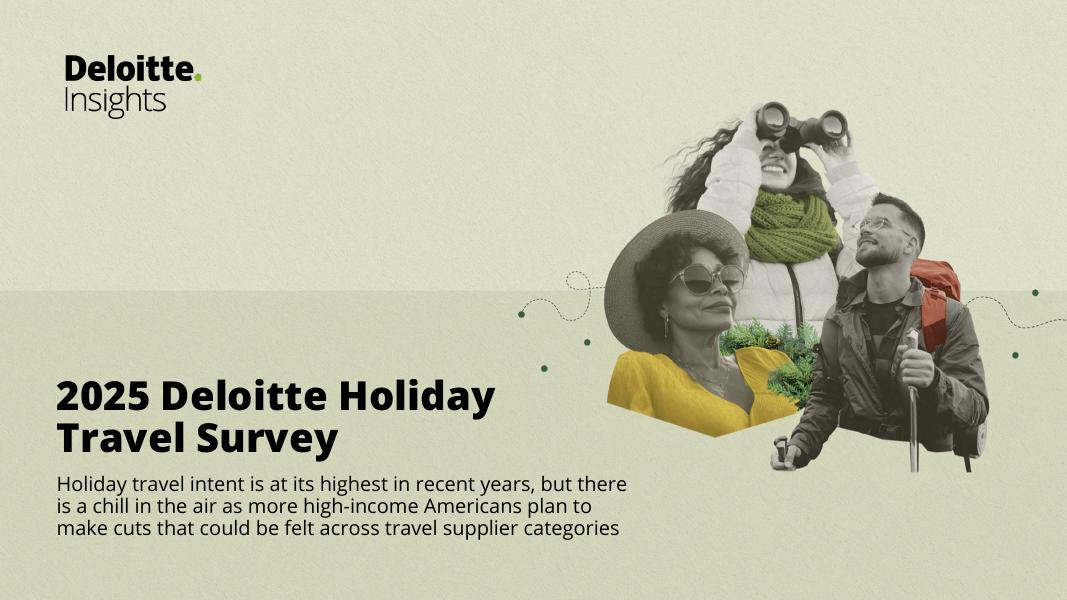 Deloitte.
Insights

2025 Deloitte Holiday Travel Survey

Holiday travel intent is at its highest in recent years, but there is a chill in the air as more high-income Americans plan to make cuts that could be felt across travel supplier categories